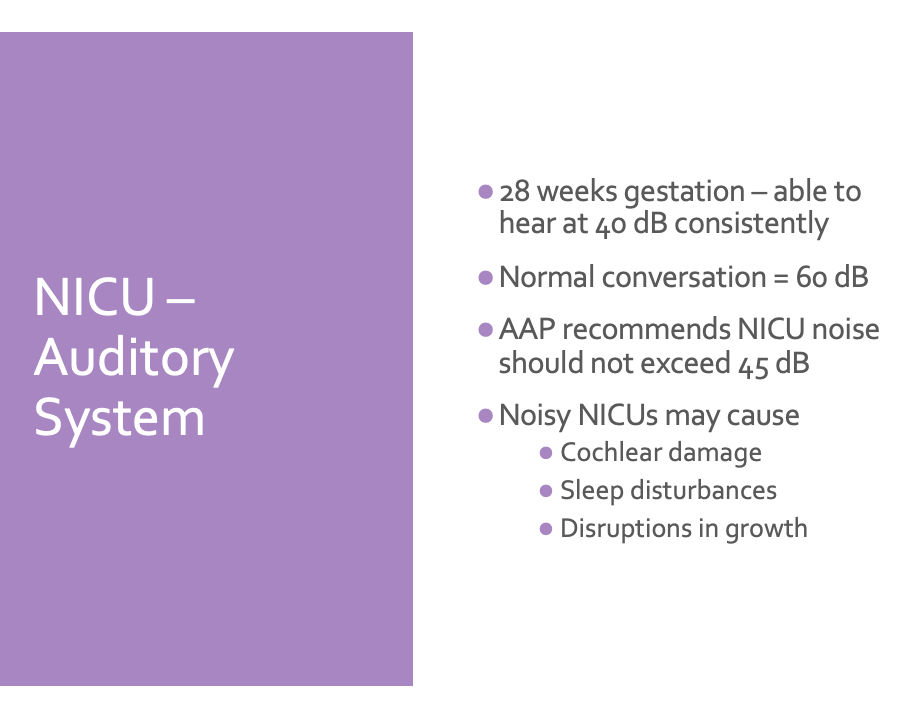 NICU – Auditory System

- 28 weeks gestation – able to hear at 40 dB consistently
- Normal conversation = 60 dB
- AAP recommends NICU noise should not exceed 45 dB
- Noisy NICUs may cause
  - Cochlear damage
  - Sleep disturbances
  - Disruptions in growth